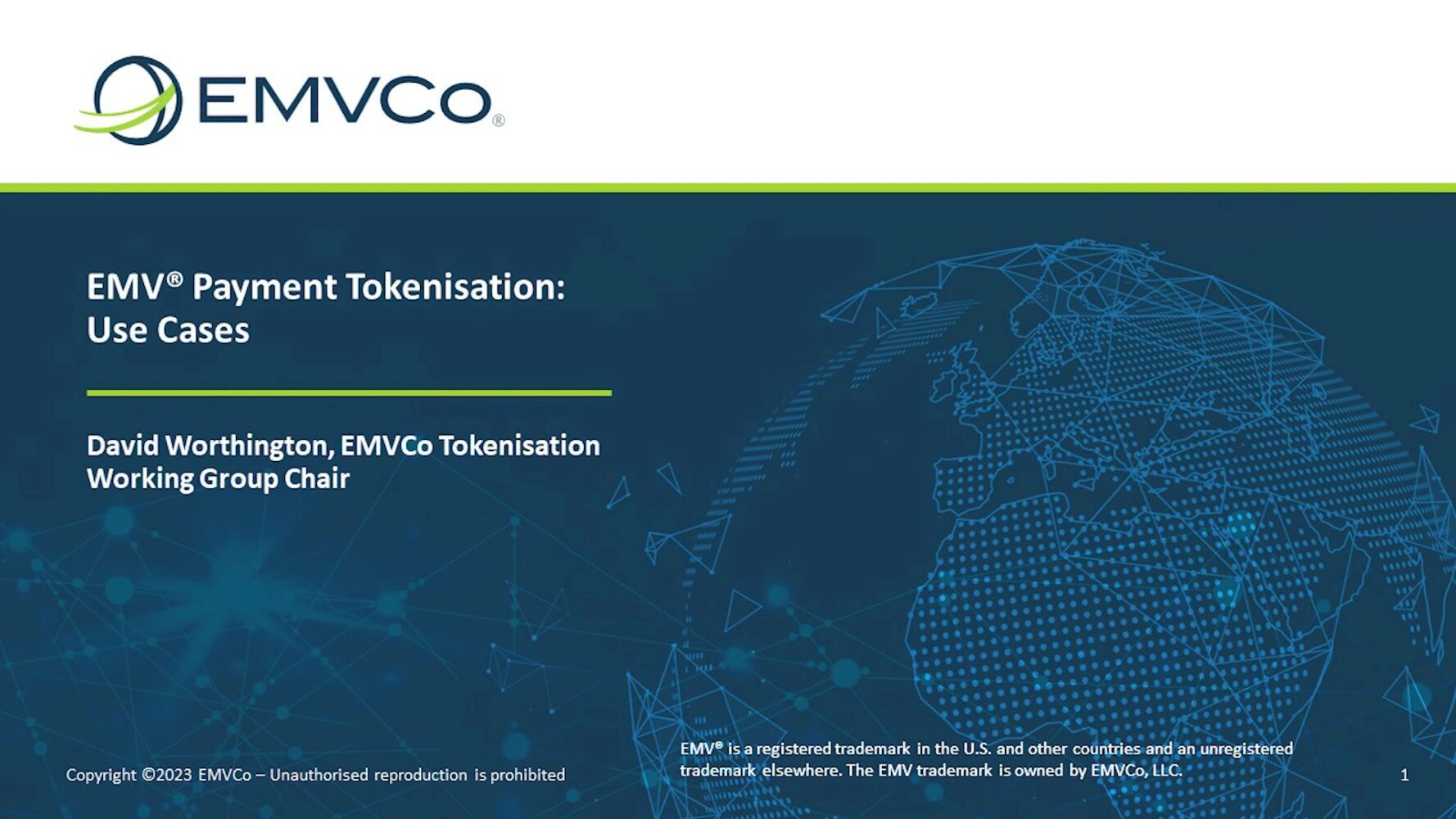 EMVCo®

EMV® Payment Tokenisation: Use Cases

David Worthington, EMVCo Tokenisation Working Group Chair

Copyright ©2023 EMVCo – Unauthorised reproduction is prohibited

EMV® is a registered trademark in the U.S. and other countries and an unregistered trademark elsewhere. The EMV trademark is owned by EMVCo, LLC.

1